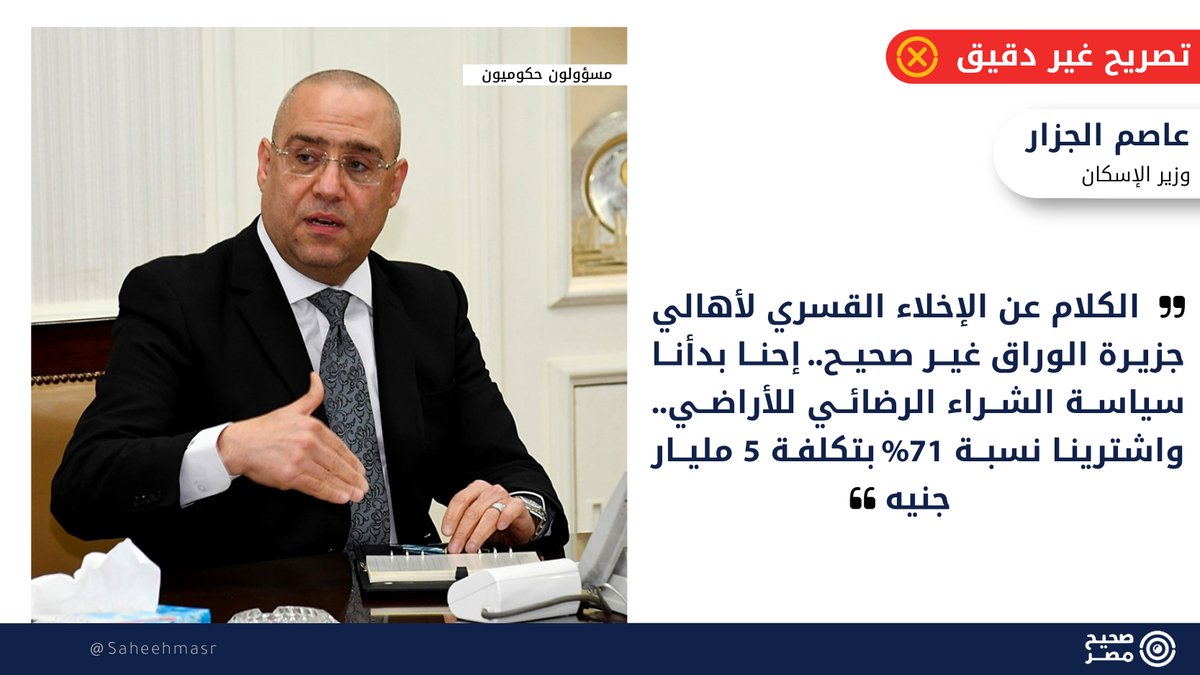 تصريح غير دقيق

مسؤولون حكوميون

عاصم الجزار
وزير الإسكان

الكلام عن الإخلاء القسري لأهالي جزيرة الوراق غير صحيح.. إحنا بدأنا سياسة الشراء الرضائي للأراضي.. واشترينا نسبة 71% بتكلفة 5 مليار جنيه

@Saheehmasr

صحيح مصر